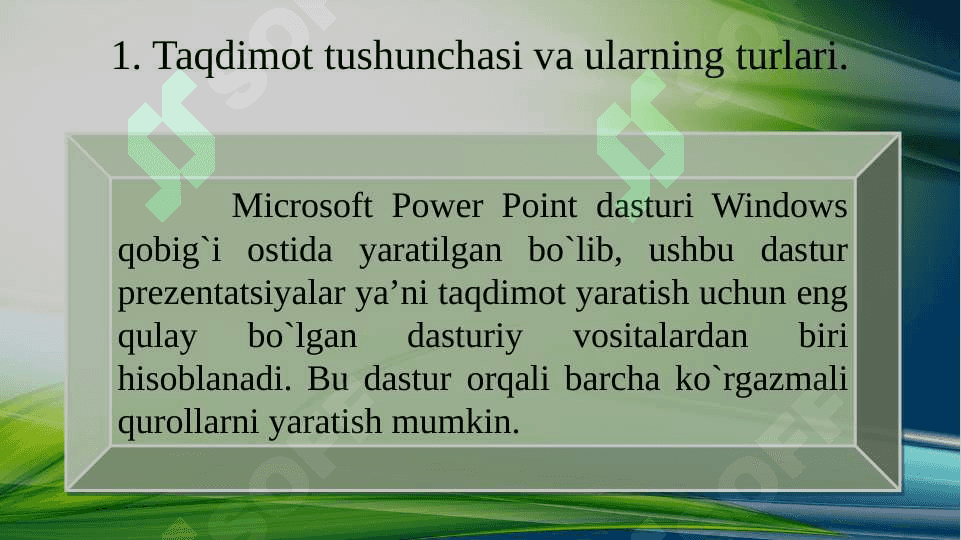 1. Taqdimot tushunchasi va ularning turlari.

Microsoft Power Point dasturi Windows qobig`i ostida yaratilgan bo`lib, ushbu dastur prezentatsiyalar ya’ni taqdimot yaratish uchun eng qulay bo`lgan dasturiy vositalardan biri hisoblanadi. Bu dastur orqali barcha ko`rgazmali qurollarni yaratish mumkin.